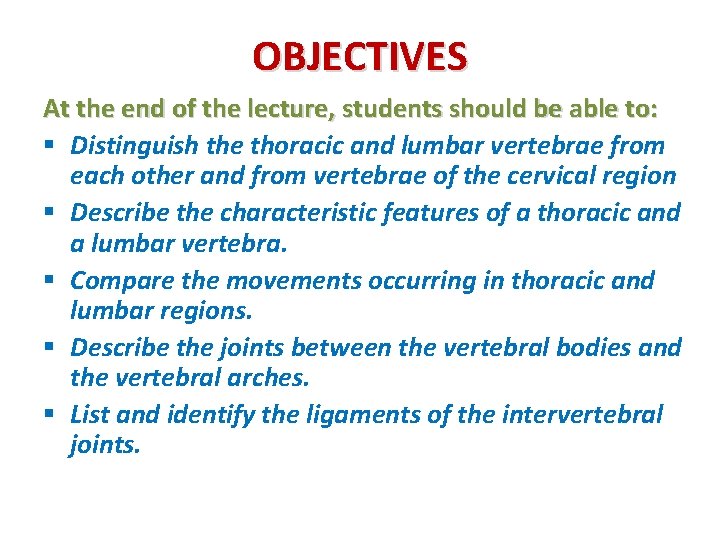 OBJECTIVES

At the end of the lecture, students should be able to:

▪ Distinguish the thoracic and lumbar vertebrae from each other and from vertebrae of the cervical region

▪ Describe the characteristic features of a thoracic and a lumbar vertebra.

▪ Compare the movements occurring in thoracic and lumbar regions.

▪ Describe the joints between the vertebral bodies and the vertebral arches.

▪ List and identify the ligaments of the intervertebral joints.